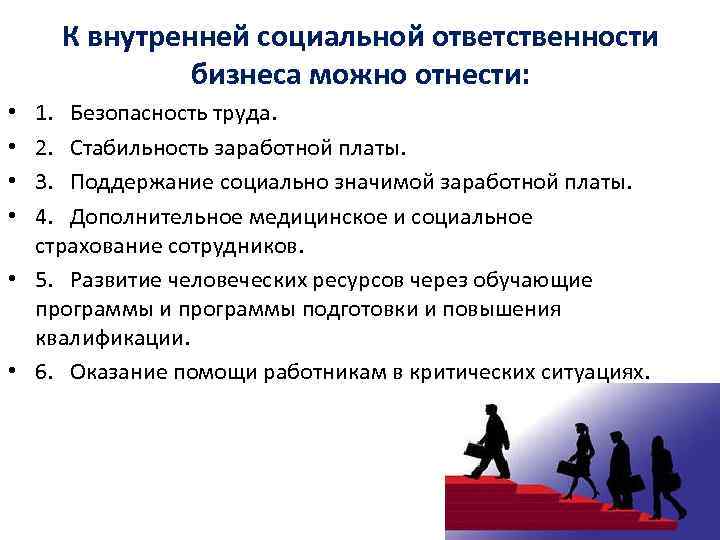 К внутренней социальной ответственности бизнеса можно отнести:

• 1. Безопасность труда.
• 2. Стабильность заработной платы.
• 3. Поддержание социально значимой заработной платы.
• 4. Дополнительное медицинское и социальное страхование сотрудников.
• 5. Развитие человеческих ресурсов через обучающие программы и программы подготовки и повышения квалификации.
• 6. Оказание помощи работникам в критических ситуациях.